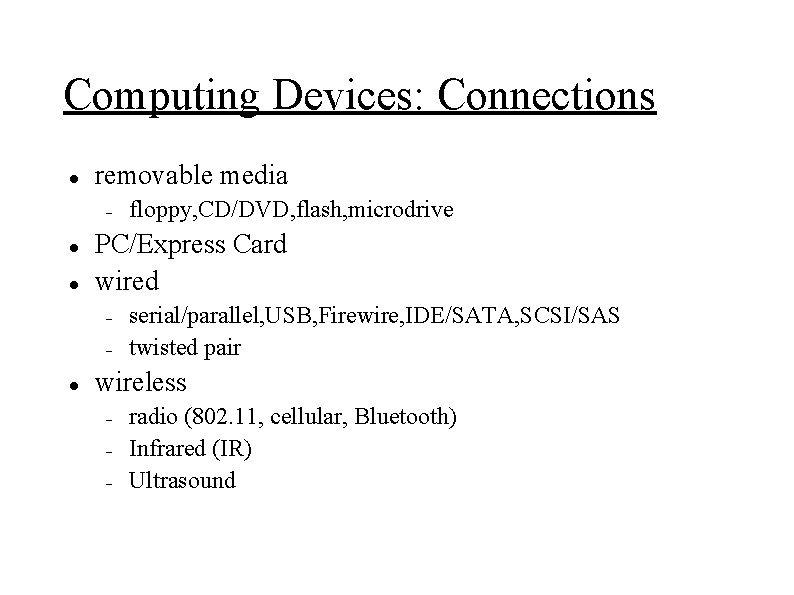 Computing Devices: Connections

- removable media
  - floppy,CD/DVD,flash,microdrive
- PC/Express Card
- wired
  - serial/parallel,USB,Firewire,IDE/SATA,SCSI/SAS
  - twisted pair
- wireless
  - radio (802.11, cellular, Bluetooth)
  - Infrared (IR)
  - Ultrasound